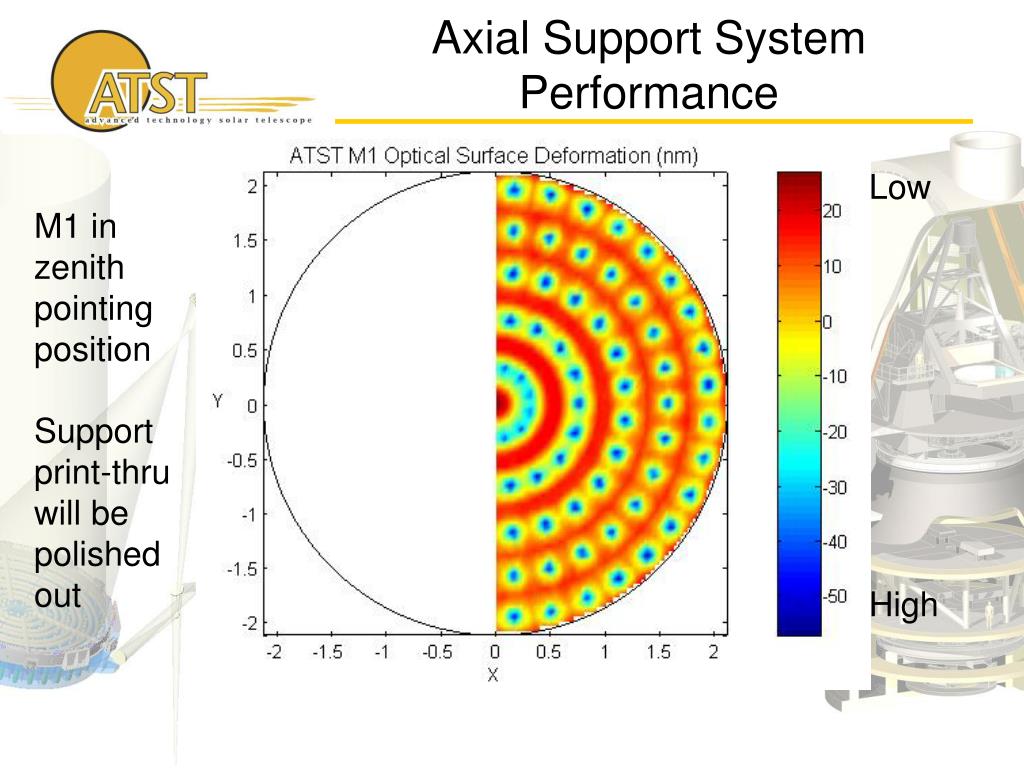 ATST
advanced technology solar telescope

Axial Support System Performance

M1 in zenith pointing position

Support print-thru will be polished out

ATST M1 Optical Surface Deformation (nm)

Y
2
1.5
1
0.5
0
-0.5
-1
-1.5
-2

-2 -1.5 -1 -0.5 0 0.5 1 1.5 2
X

20
10
0
-10
-20
-30
-40
-50

Low

High